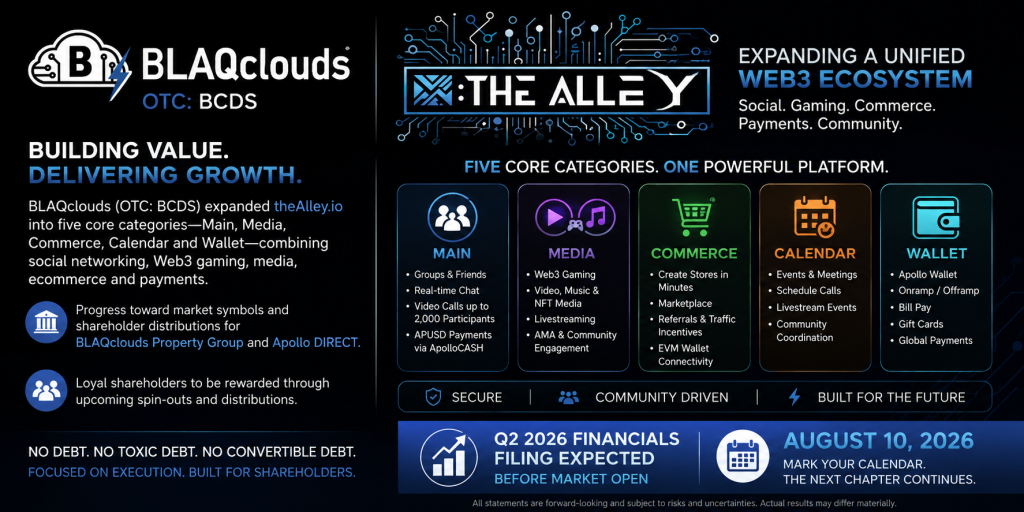 B BLAQclouds®
OTC: BCDS

BUILDING VALUE.
DELIVERING GROWTH.

BLAQclouds (OTC: BCDS) expanded theAlley.io into five core categories—Main, Media, Commerce, Calendar and Wallet—combining social networking, Web3 gaming, media, ecommerce and payments.

Progress toward market symbols and shareholder distributions for BLAQclouds Property Group and Apollo DIRECT.

Loyal shareholders to be rewarded through upcoming spin-outs and distributions.

NO DEBT. NO TOXIC DEBT. NO CONVERTIBLE DEBT.
FOCUSED ON EXECUTION. BUILT FOR SHAREHOLDERS.

:THE ALLEY

EXPANDING A UNIFIED
WEB3 ECOSYSTEM
Social. Gaming. Commerce. Payments. Community.

FIVE CORE CATEGORIES. ONE POWERFUL PLATFORM.

MAIN
• Groups & Friends
• Real-time Chat
• Video Calls up to 2,000 Participants
• APUSD Payments via ApolloCASH

MEDIA
• Web3 Gaming
• Video, Music & NFT Media
• Livestreaming
• AMA & Community Engagement

COMMERCE
• Create Stores in Minutes
• Marketplace
• Referrals & Traffic Incentives
• EVM Wallet Connectivity

CALENDAR
• Events & Meetings
• Schedule Calls
• Livestream Events
• Community Coordination

WALLET
• Apollo Wallet
• Onramp / Offramp
• Bill Pay
• Gift Cards
• Global Payments

SECURE | COMMUNITY DRIVEN | BUILT FOR THE FUTURE

Q2 2026 FINANCIALS
FILING EXPECTED
BEFORE MARKET OPEN

AUGUST 10, 2026
MARK YOUR CALENDAR.
THE NEXT CHAPTER CONTINUES.

All statements are forward-looking and subject to risks and uncertainties. Actual results may differ materially.